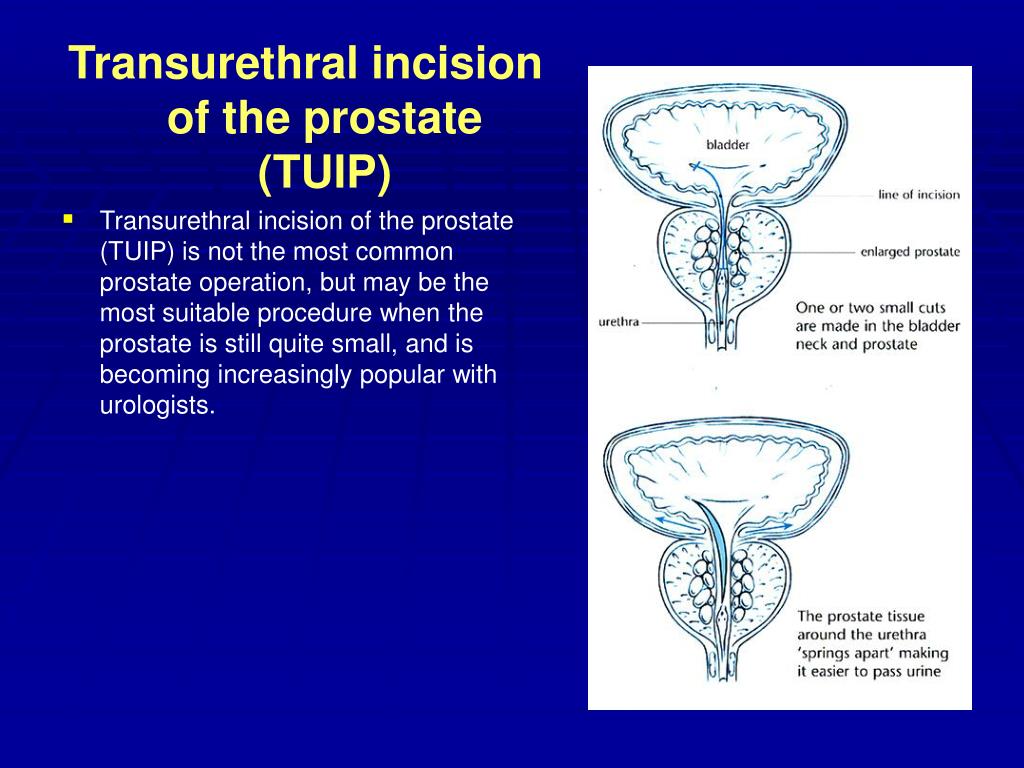 Transurethral incision of the prostate (TUIP)

▪ Transurethral incision of the prostate (TUIP) is not the most common prostate operation, but may be the most suitable procedure when the prostate is still quite small, and is becoming increasingly popular with urologists.

bladder

line of incision

enlarged prostate

urethra

One or two small cuts are made in the bladder neck and prostate

The prostate tissue around the urethra 'springs apart' making it easier to pass urine